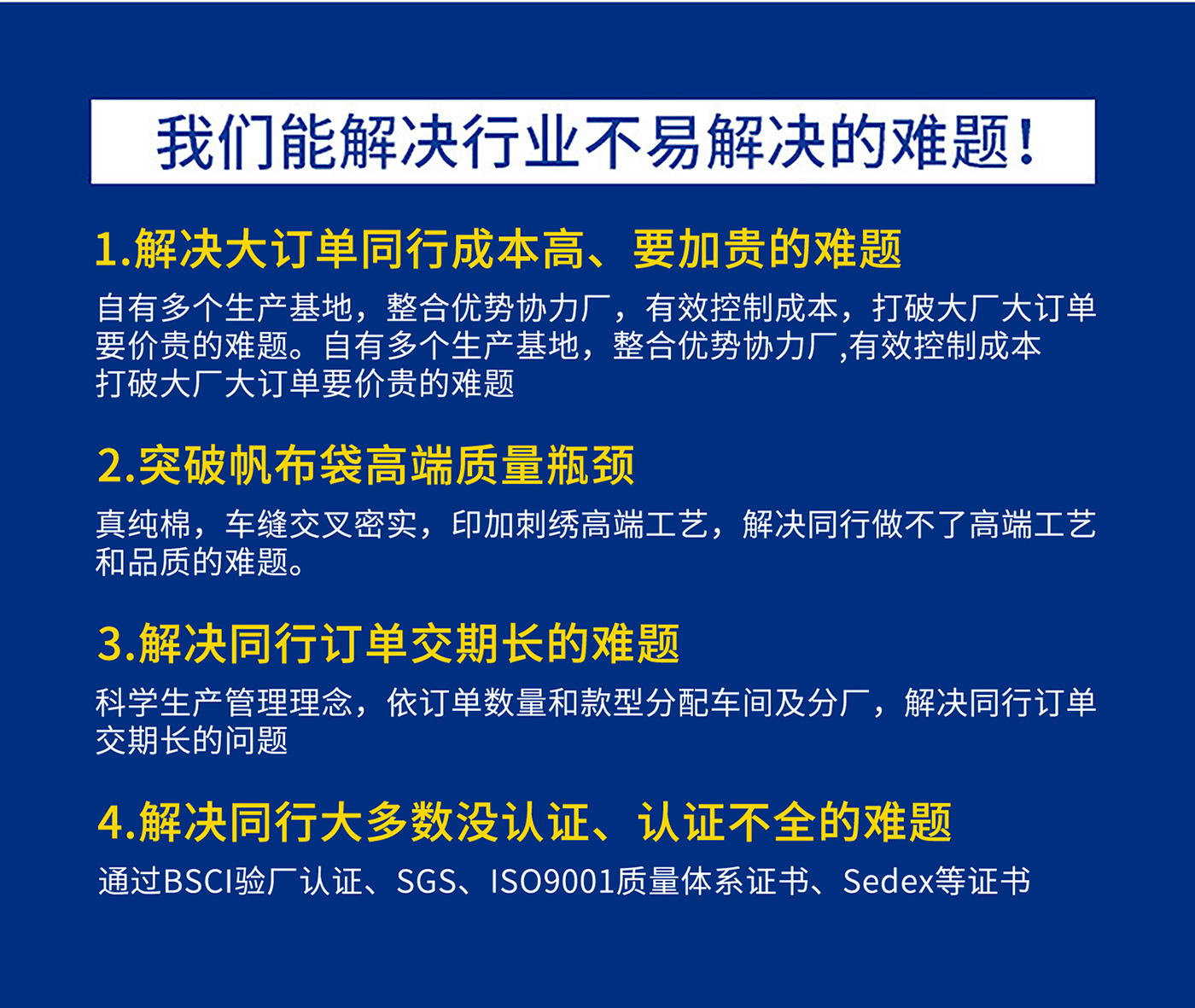 我们能解决行业不易解决的难题！

1.解决大订单同行成本高、要加贵的难题

自有多个生产基地，整合优势协力厂，有效控制成本，打破大厂大订单要价贵的难题。自有多个生产基地，整合优势协力厂,有效控制成本打破大厂大订单要价贵的难题

2.突破帆布袋高端质量瓶颈

真纯棉，车缝交叉密实，印加刺绣高端工艺，解决同行做不了高端工艺和品质的难题。

3.解决同行订单交期长的难题

科学生产管理理念，依订单数量和款型分配车间及分厂，解决同行订单交期长的问题

4.解决同行大多数没认证、认证不全的难题

通过BSCI验厂认证、SGS、ISO9001质量体系证书、Sedex等证书